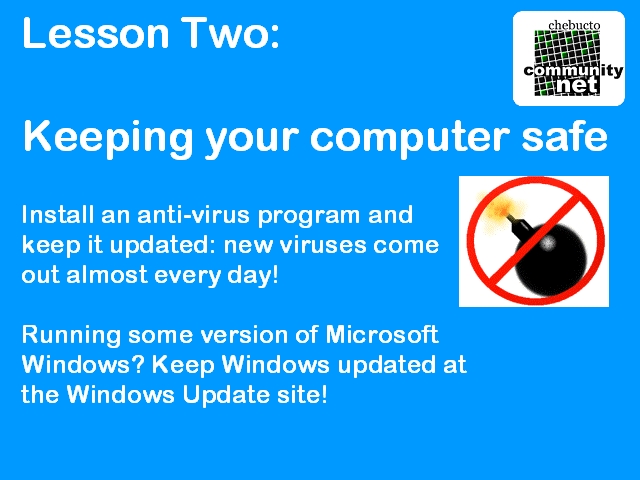 Lesson Two:

chebucto community net

Keeping your computer safe

Install an anti-virus program and keep it updated: new viruses come out almost every day!

Running some version of Microsoft Windows? Keep Windows updated at the Windows Update site!